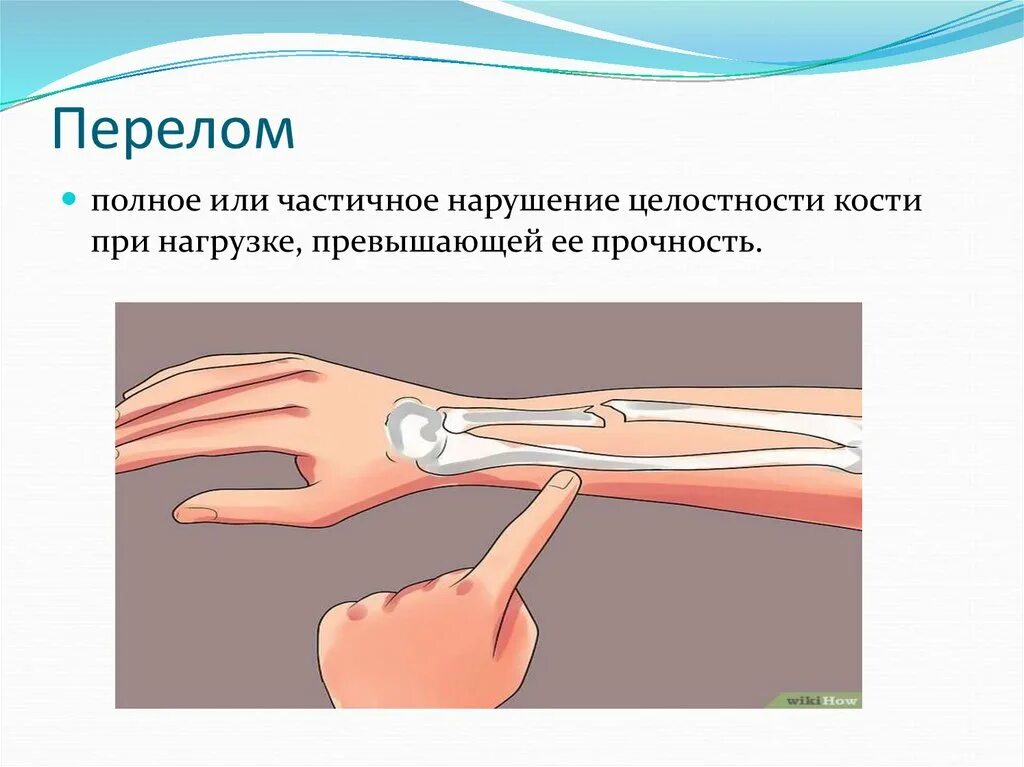 Перелом

полное или частичное нарушение целостности кости при нагрузке, превышающей ее прочность.

wikiHow